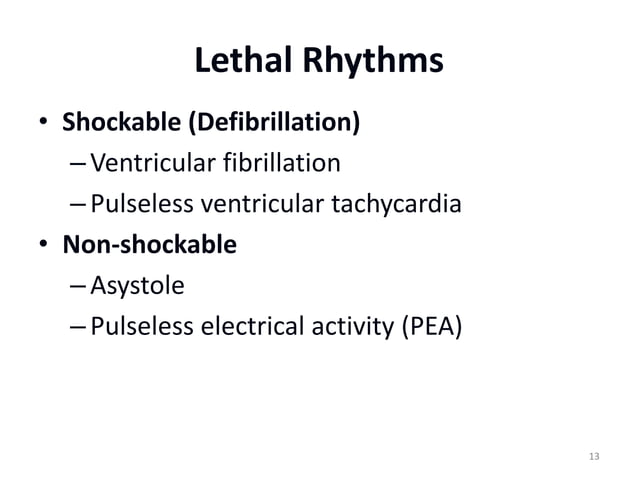 Lethal Rhythms

• Shockable (Defibrillation)
– Ventricular fibrillation
– Pulseless ventricular tachycardia
• Non-shockable
– Asystole
– Pulseless electrical activity (PEA)

13